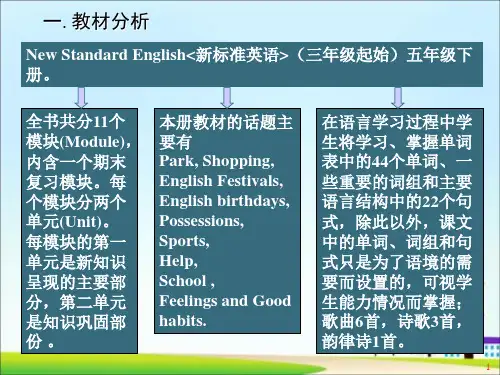 一. 教材分析

New Standard English<新标准英语>（三年级起始）五年级下册。

全书共分11个模块(Module)，内含一个期末复习模块。每个模块分两个单元(Unit)。每模块的第一单元是新知识呈现的主要部分，第二单元是知识巩固部份 。

本册教材的话题主要有
Park, Shopping,
English Festivals,
English birthdays,
Possessions,
Sports,
Help,
School ,
Feelings and Good habits.

在语言学习过程中学生将学习、掌握单词表中的44个单词、一些重要的词组和主要语言结构中的22个句式，除此以外，课文中的单词、词组和句式只是为了语境的需要而设置的，可视学生能力情况而掌握；歌曲6首，诗歌3首，韵律诗1首。

1